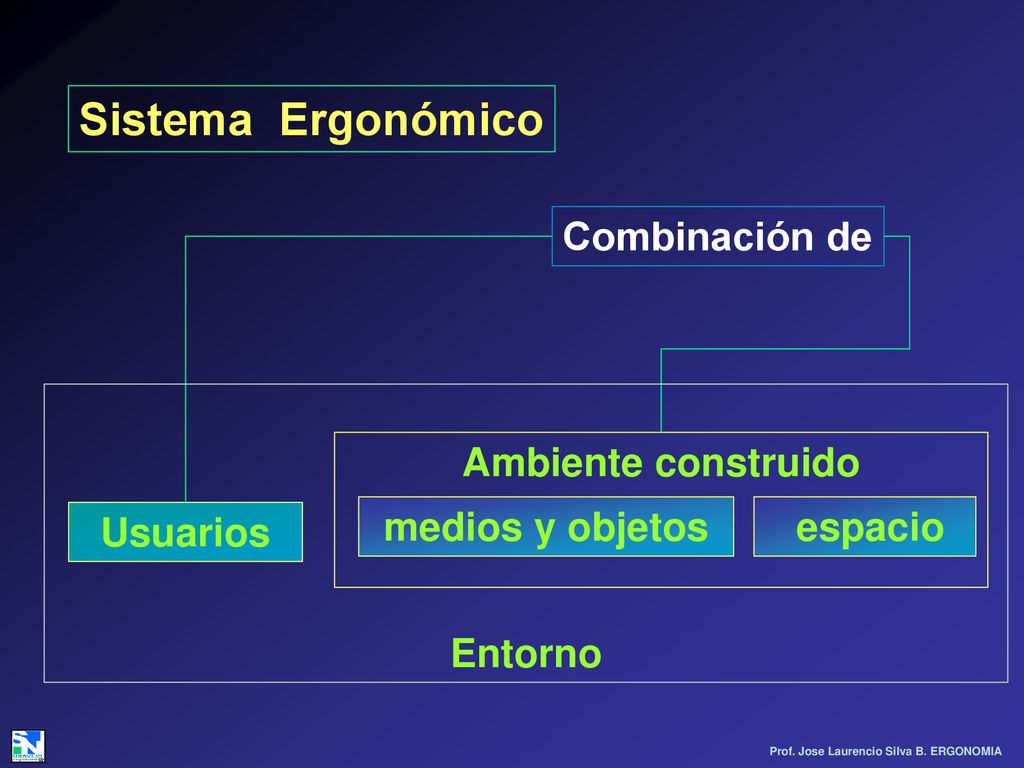 Sistema Ergonómico

Combinación de

Ambiente construido

Usuarios

medios y objetos

espacio

Entorno

Prof. Jose Laurencio Silva B. ERGONOMIA